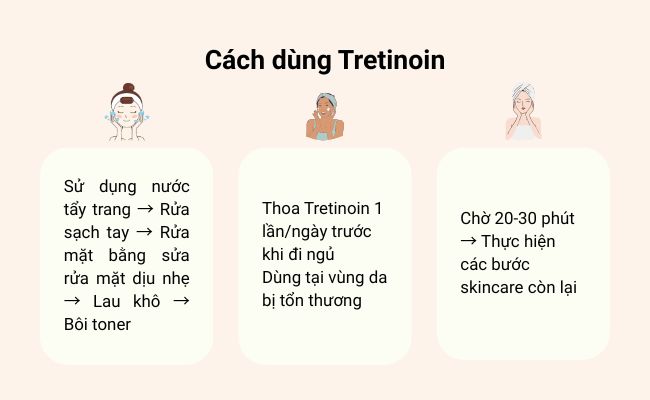 Cách dùng Tretinoin

Sử dụng nước tẩy trang → Rửa sạch tay → Rửa mặt bằng sửa rửa mặt dịu nhẹ → Lau khô → Bôi toner

Thoa Tretinoin 1 lần/ngày trước khi đi ngủ
Dùng tại vùng da bị tổn thương

Chờ 20-30 phút → Thực hiện các bước skincare còn lại